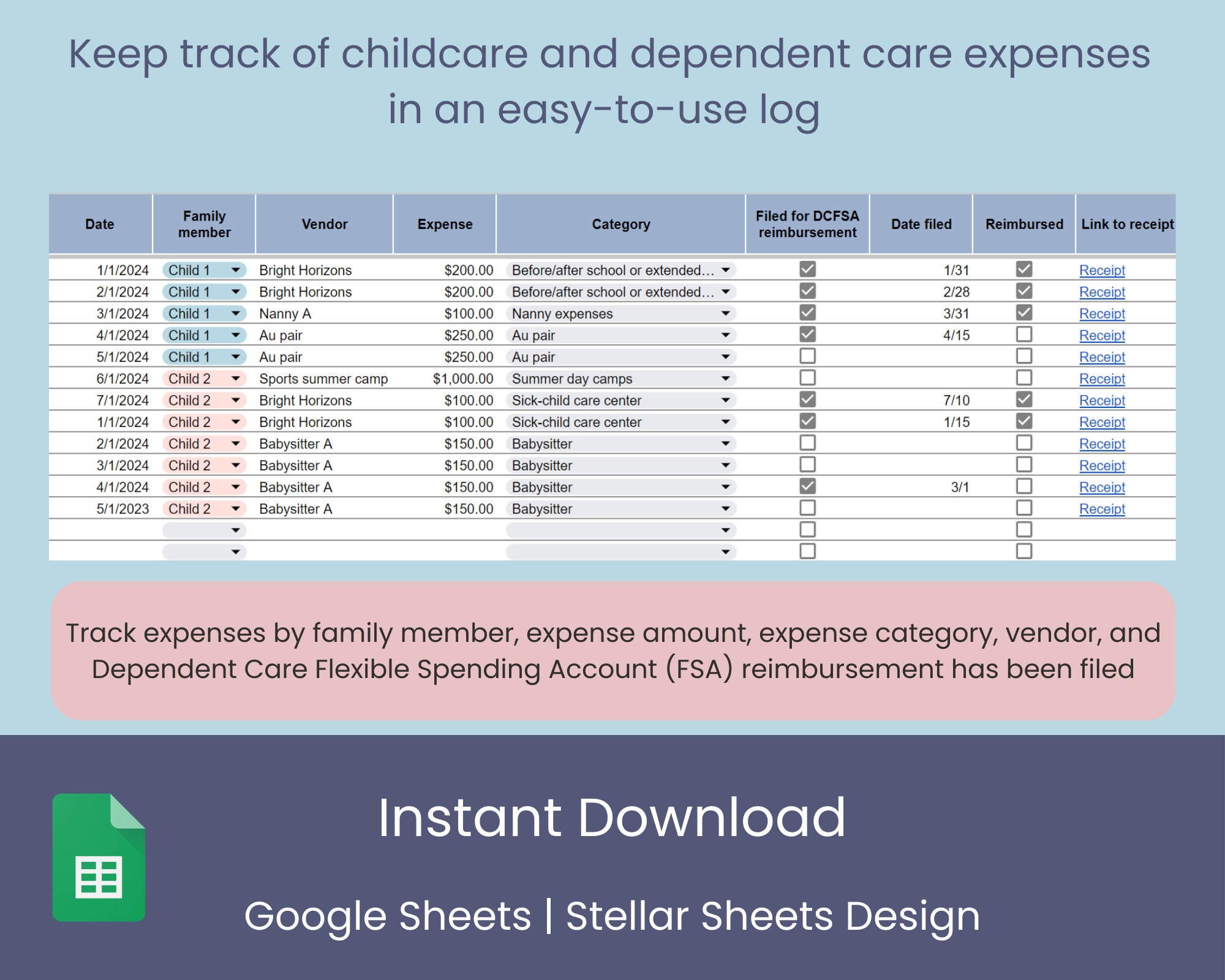 Keep track of childcare and dependent care expenses in an easy-to-use log

| Date | Family member | Vendor | Expense | Category | Filed for DCFSA reimbursement | Date filed | Reimbursed | Link to receipt |
|---|---|---|---|---|---|---|---|---|
| 1/1/2024 | Child 1 | Bright Horizons | $200.00 | Before/after school or extended… | ☑ | 1/31 | ☑ | Receipt |
| 2/1/2024 | Child 1 | Bright Horizons | $200.00 | Before/after school or extended… | ☑ | 2/28 | ☑ | Receipt |
| 3/1/2024 | Child 1 | Nanny A | $100.00 | Nanny expenses | ☑ | 3/31 | ☑ | Receipt |
| 4/1/2024 | Child 1 | Au pair | $250.00 | Au pair | ☑ | 4/15 | ☐ | Receipt |
| 5/1/2024 | Child 1 | Au pair | $250.00 | Au pair | ☐ | | ☐ | Receipt |
| 6/1/2024 | Child 2 | Sports summer camp | $1,000.00 | Summer day camps | ☐ | | ☐ | Receipt |
| 7/1/2024 | Child 2 | Bright Horizons | $100.00 | Sick-child care center | ☑ | 7/10 | ☑ | Receipt |
| 1/1/2024 | Child 2 | Bright Horizons | $100.00 | Sick-child care center | ☑ | 1/15 | ☑ | Receipt |
| 2/1/2024 | Child 2 | Babysitter A | $150.00 | Babysitter | ☐ | | ☐ | Receipt |
| 3/1/2024 | Child 2 | Babysitter A | $150.00 | Babysitter | ☐ | | ☐ | Receipt |
| 4/1/2024 | Child 2 | Babysitter A | $150.00 | Babysitter | ☑ | 3/1 | ☐ | Receipt |
| 5/1/2023 | Child 2 | Babysitter A | $150.00 | Babysitter | ☐ | | ☐ | Receipt |
| | | | | | ☐ | | ☐ | |
| | | | | | ☐ | | ☐ | |

Track expenses by family member, expense amount, expense category, vendor, and Dependent Care Flexible Spending Account (FSA) reimbursement has been filed

Instant Download

Google Sheets | Stellar Sheets Design